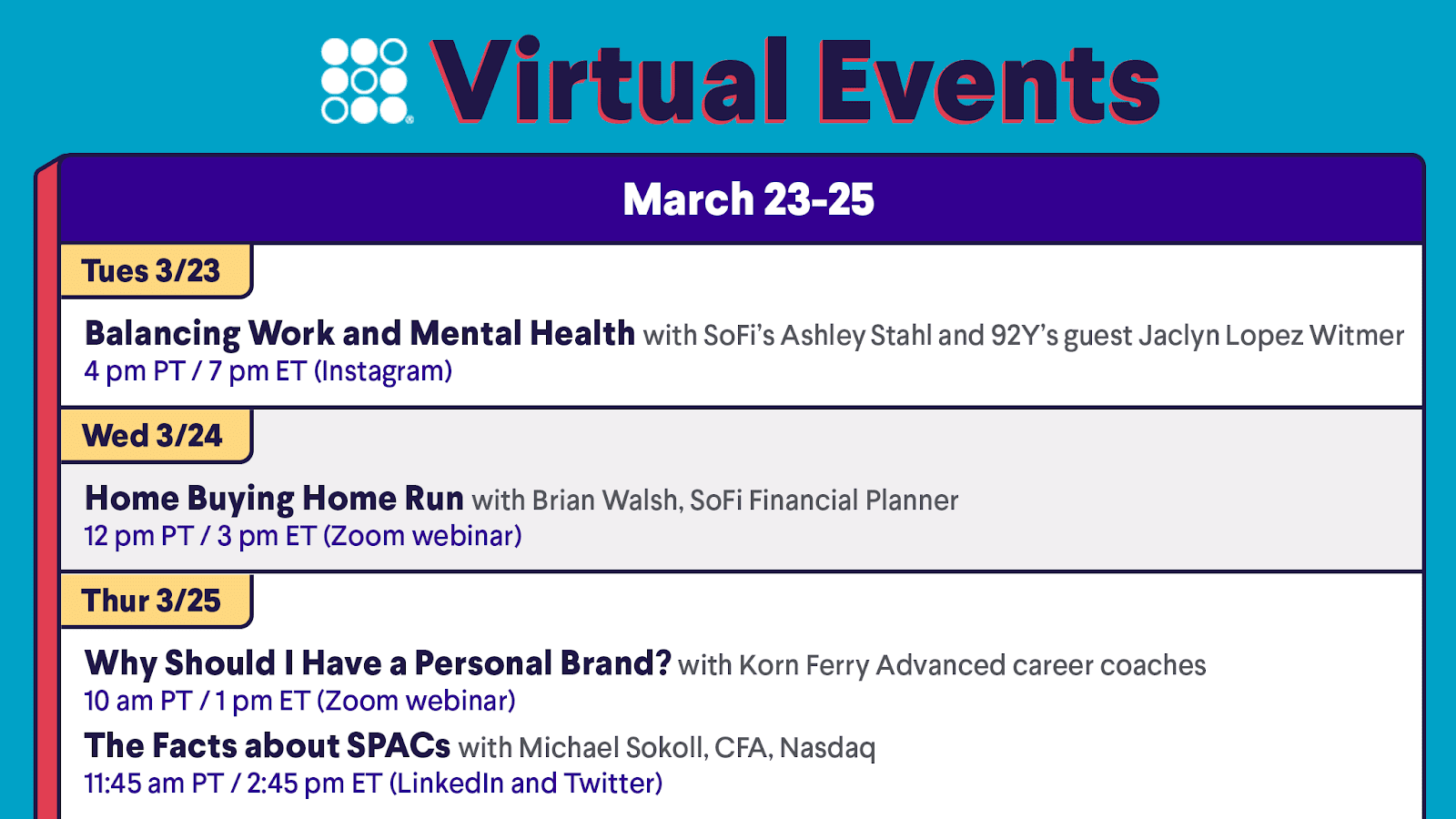 Virtual Events

March 23-25

Tues 3/23

Balancing Work and Mental Health with SoFi's Ashley Stahl and 92Y's guest Jaclyn Lopez Witmer
4 pm PT / 7 pm ET (Instagram)

Wed 3/24

Home Buying Home Run with Brian Walsh, SoFi Financial Planner
12 pm PT / 3 pm ET (Zoom webinar)

Thur 3/25

Why Should I Have a Personal Brand? with Korn Ferry Advanced career coaches
10 am PT / 1 pm ET (Zoom webinar)

The Facts about SPACs with Michael Sokoll, CFA, Nasdaq
11:45 am PT / 2:45 pm ET (LinkedIn and Twitter)